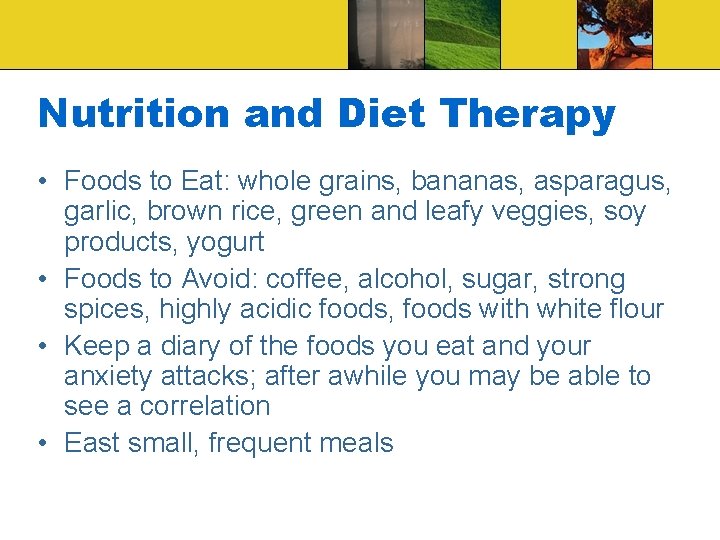 Nutrition and Diet Therapy

• Foods to Eat: whole grains, bananas, asparagus, garlic, brown rice, green and leafy veggies, soy products, yogurt
• Foods to Avoid: coffee, alcohol, sugar, strong spices, highly acidic foods, foods with white flour
• Keep a diary of the foods you eat and your anxiety attacks; after awhile you may be able to see a correlation
• East small, frequent meals